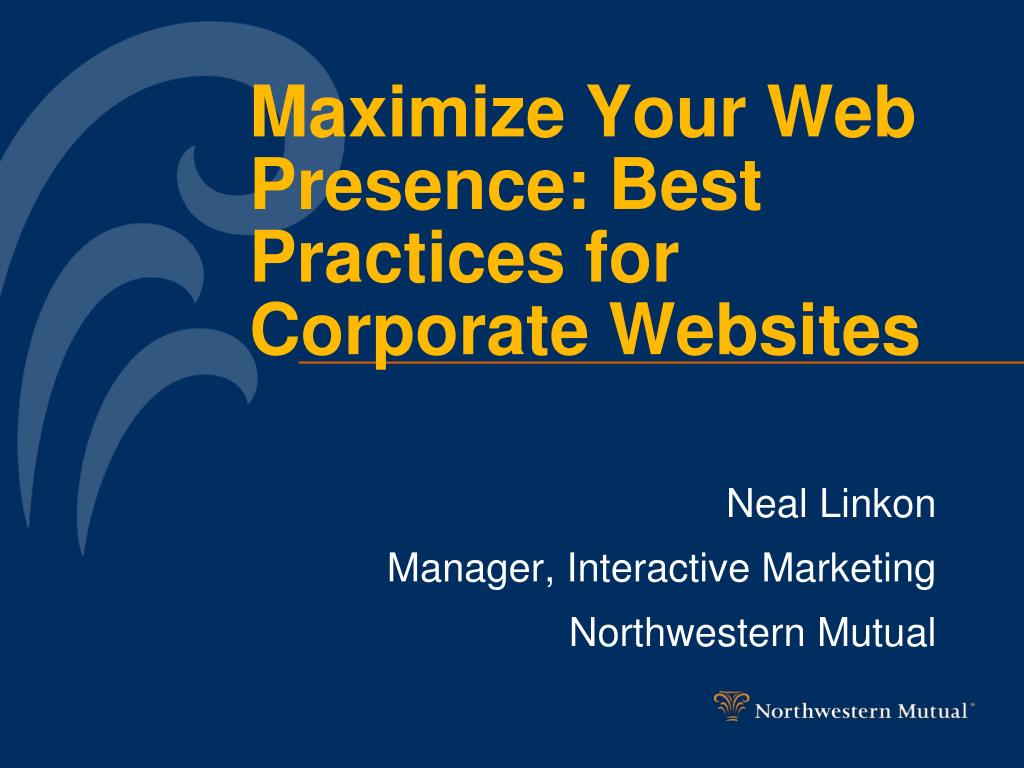 Maximize Your Web Presence: Best Practices for Corporate Websites

Neal Linkon

Manager, Interactive Marketing

Northwestern Mutual

Northwestern Mutual®